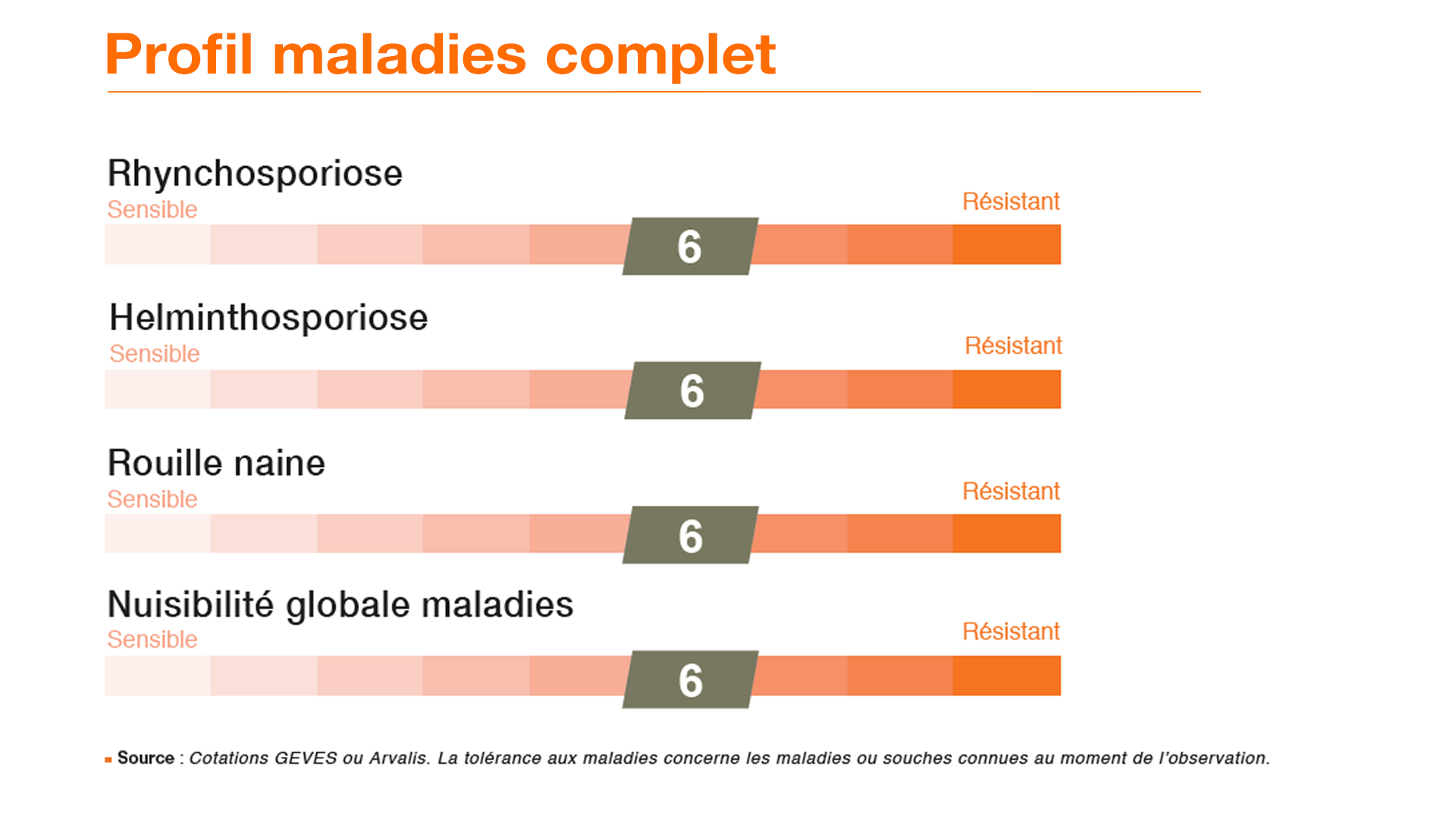 Profil maladies complet

Rhynchosporiose
Sensible
Résistant
6

Helminthosporiose
Sensible
Résistant
6

Rouille naine
Sensible
Résistant
6

Nuisibilité globale maladies
Sensible
Résistant
6

Source : Cotations GEVES ou Arvalis. La tolérance aux maladies concerne les maladies ou souches connues au moment de l'observation.